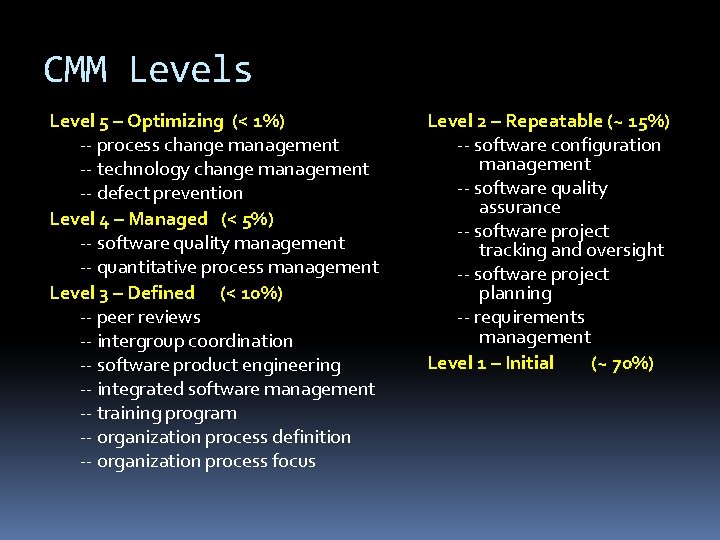 CMM Levels

Level 5 – Optimizing (< 1%)
-- process change management
-- technology change management
-- defect prevention
Level 4 – Managed (< 5%)
-- software quality management
-- quantitative process management
Level 3 – Defined (< 10%)
-- peer reviews
-- intergroup coordination
-- software product engineering
-- integrated software management
-- training program
-- organization process definition
-- organization process focus

Level 2 – Repeatable (~ 15%)
-- software configuration management
-- software quality assurance
-- software project tracking and oversight
-- software project planning
-- requirements management
Level 1 – Initial (~ 70%)